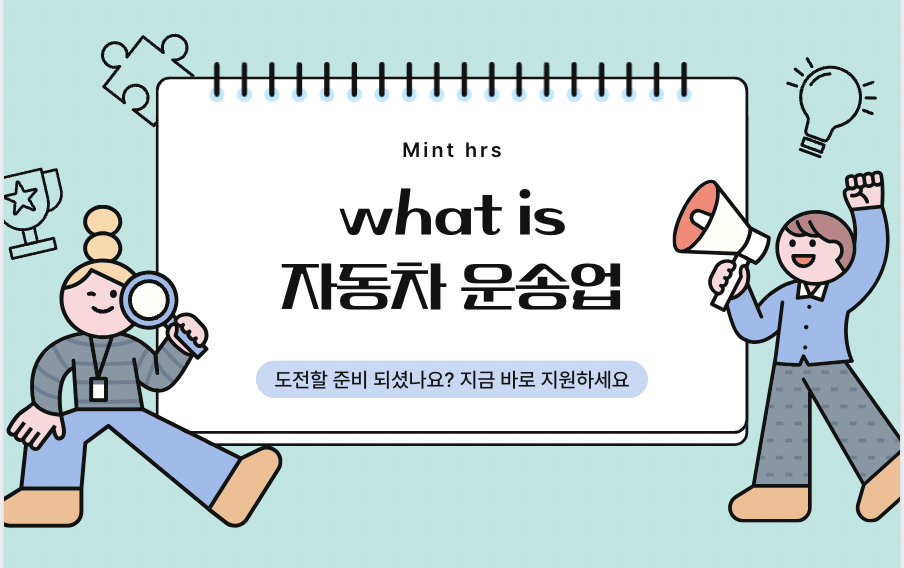 Mint hrs

what is
자동차 운송업

도전할 준비 되셨나요? 지금 바로 지원하세요